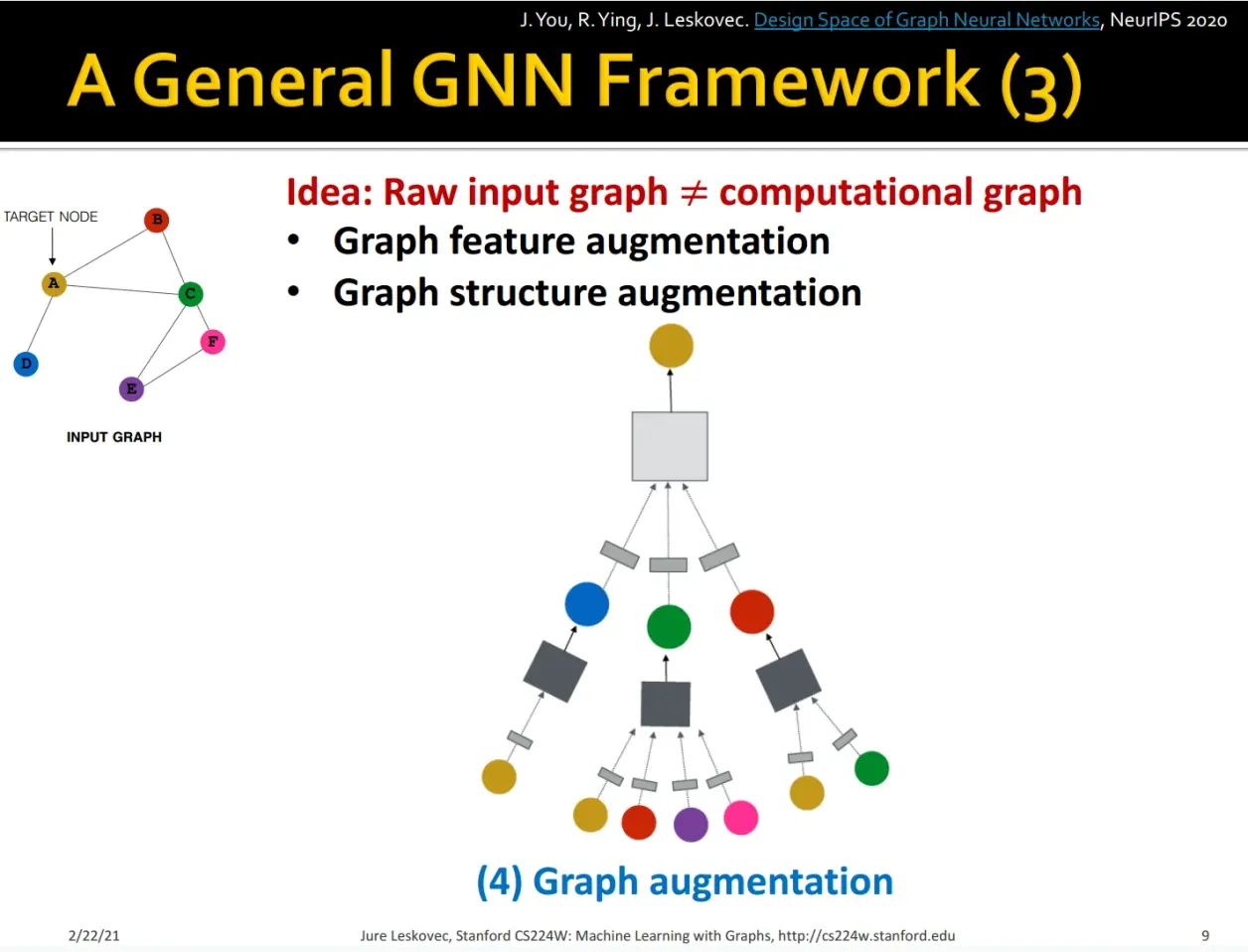 J. You, R. Ying, J. Leskovec. Design Space of Graph Neural Networks, NeurIPS 2020

A General GNN Framework (3)

TARGET NODE

B

A

C

F

D

E

INPUT GRAPH

Idea: Raw input graph $\neq$ computational graph
• Graph feature augmentation
• Graph structure augmentation

(4) Graph augmentation

2/22/21

Jure Leskovec, Stanford CS224W: Machine Learning with Graphs, http://cs224w.stanford.edu

9